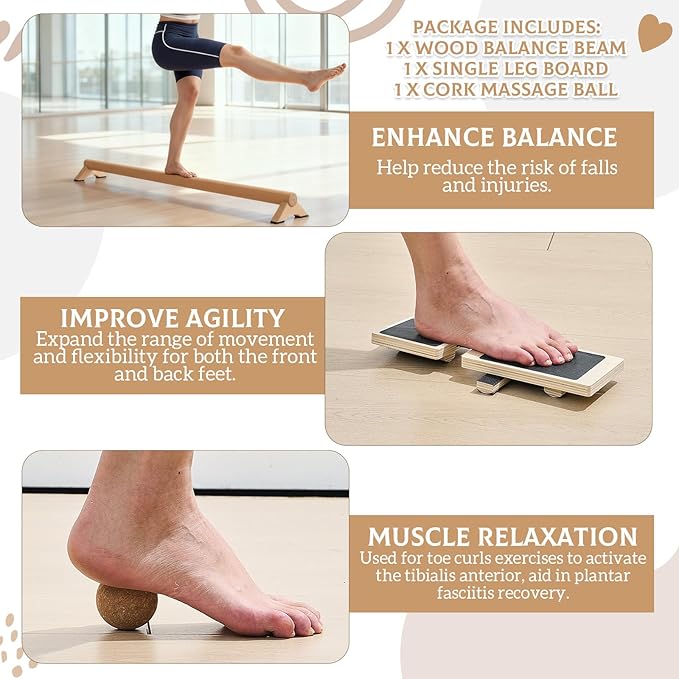 PACKAGE INCLUDES:
1 X WOOD BALANCE BEAM
1 X SINGLE LEG BOARD
1 X CORK MASSAGE BALL

ENHANCE BALANCE
Help reduce the risk of falls and injuries.

IMPROVE AGILITY
Expand the range of movement and flexibility for both the front and back feet.

MUSCLE RELAXATION
Used for toe curls exercises to activate the tibialis anterior, aid in plantar fasciitis recovery.